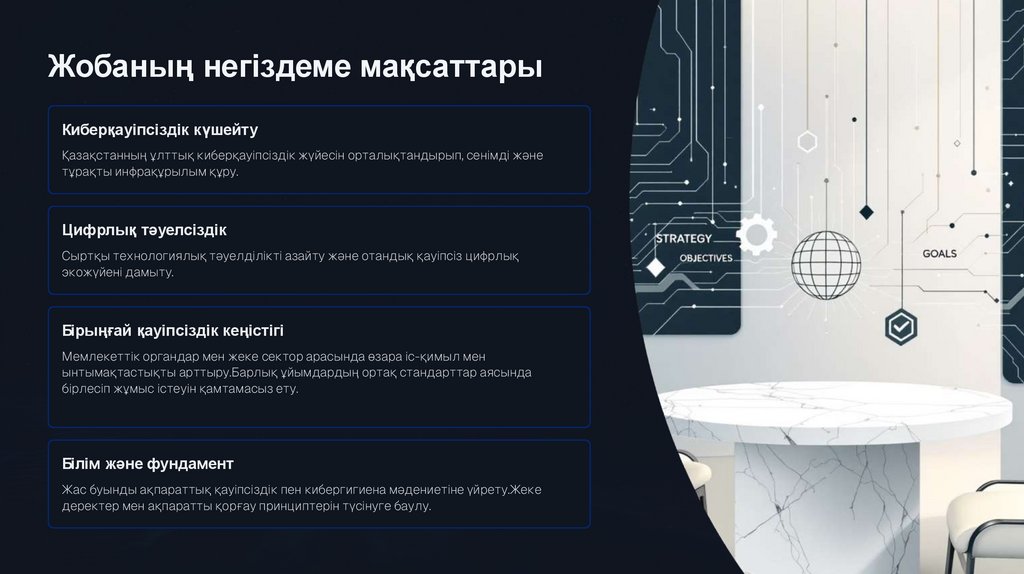 Жобаның негіздеме мақсаттары

Киберқауіпсіздік күшейту

Қазақстанның ұлттық киберқауіпсіздік жүйесін орталықтандырып, сенімді және тұрақты инфрақұрылым құру.

Цифрлық тәуелсіздік

Сыртқы технологиялық тәуелділікті азайту және отандық қауіпсіз цифрлық экожүйені дамыту.

Бірыңғай қауіпсіздік кеңістігі

Мемлекеттік органдар мен жеке сектор арасында өзара іс-қимыл мен ынтымақтастықты арттыру.Барлық ұйымдардың ортақ стандарттар аясында бірлесіп жұмыс істеуін қамтамасыз ету.

Білім және фундамент

Жас буынды ақпараттық қауіпсіздік пен кибергигиена мәдениетіне үйрету.Жеке деректер мен ақпаратты қорғау принциптерін түсінуге баулу.

STRATEGY
OBJECTIVES
GOALS